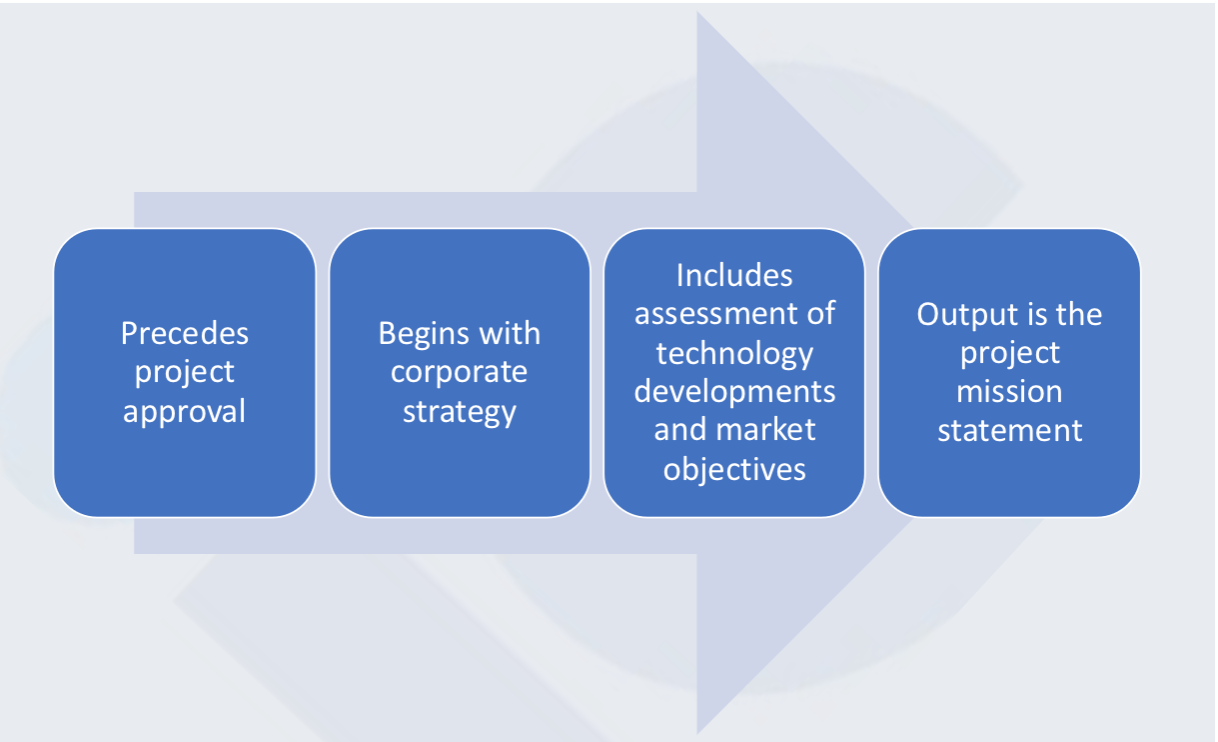 Precedes project approval

Begins with corporate strategy

Includes assessment of technology developments and market objectives

Output is the project mission statement